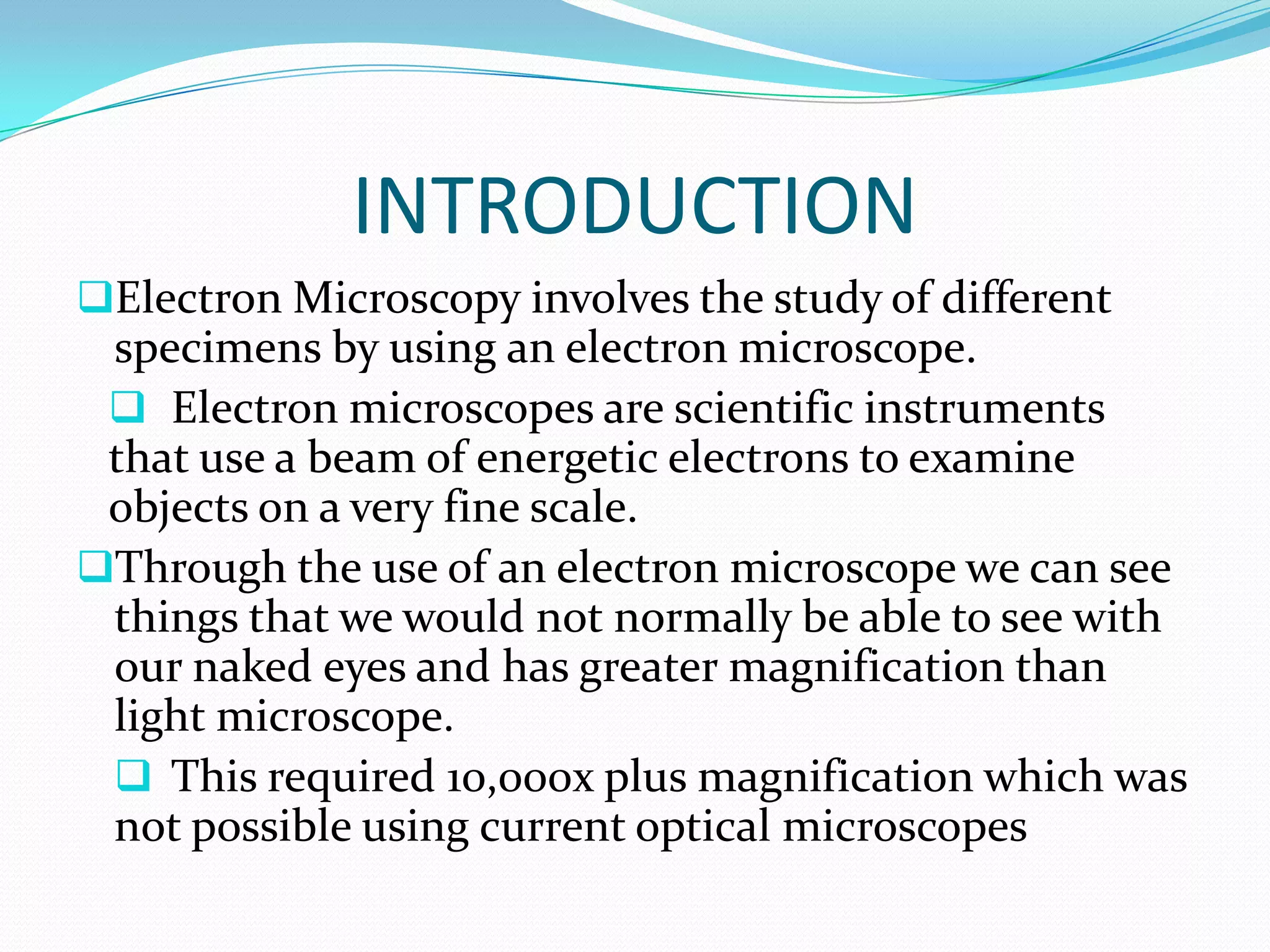 INTRODUCTION

❑Electron Microscopy involves the study of different specimens by using an electron microscope.

❑ Electron microscopes are scientific instruments that use a beam of energetic electrons to examine objects on a very fine scale.

❑Through the use of an electron microscope we can see things that we would not normally be able to see with our naked eyes and has greater magnification than light microscope.

❑ This required 10,000x plus magnification which was not possible using current optical microscopes